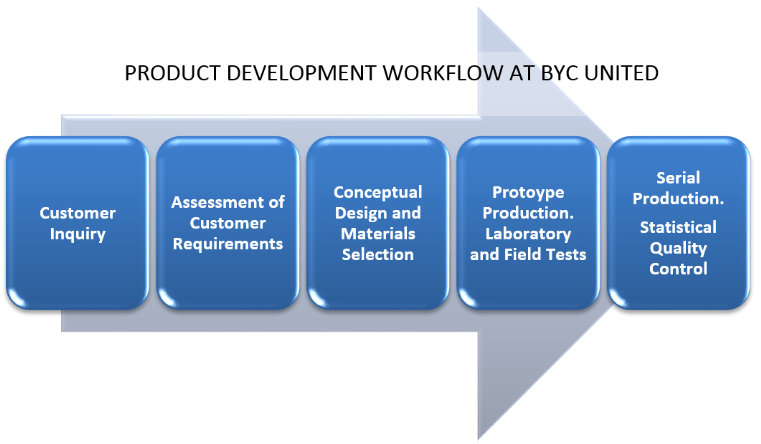 PRODUCT DEVELOPMENT WORKFLOW AT BYC UNITED

Customer Inquiry

Assessment of Customer Requirements

Conceptual Design and Materials Selection

Protoype Production. Laboratory and Field Tests

Serial Production.

Statistical Quality Control